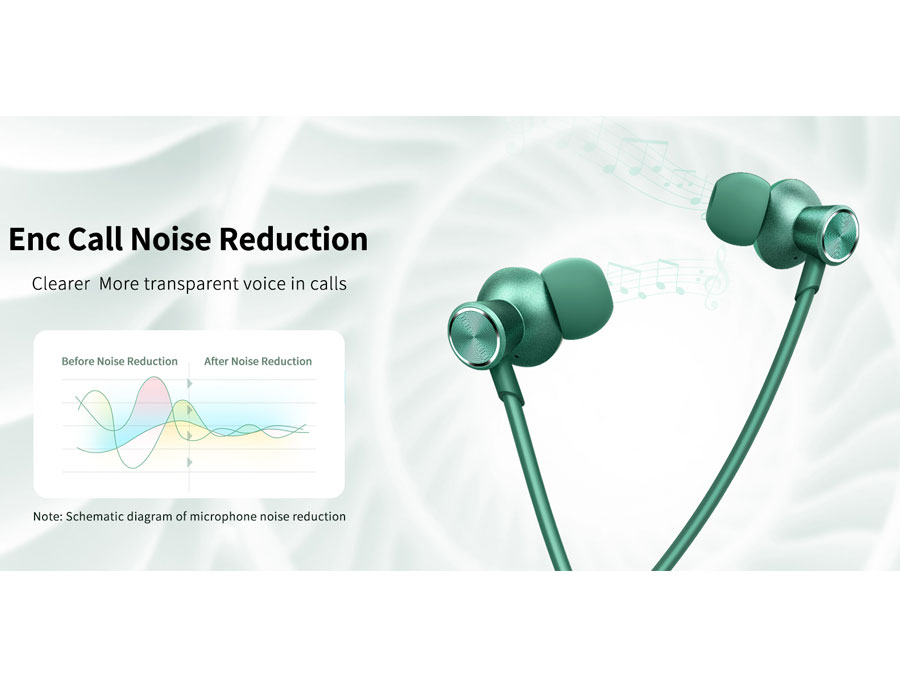 Enc Call Noise Reduction

Clearer  More transparent voice in calls

Before Noise Reduction

After Noise Reduction

Note: Schematic diagram of microphone noise reduction